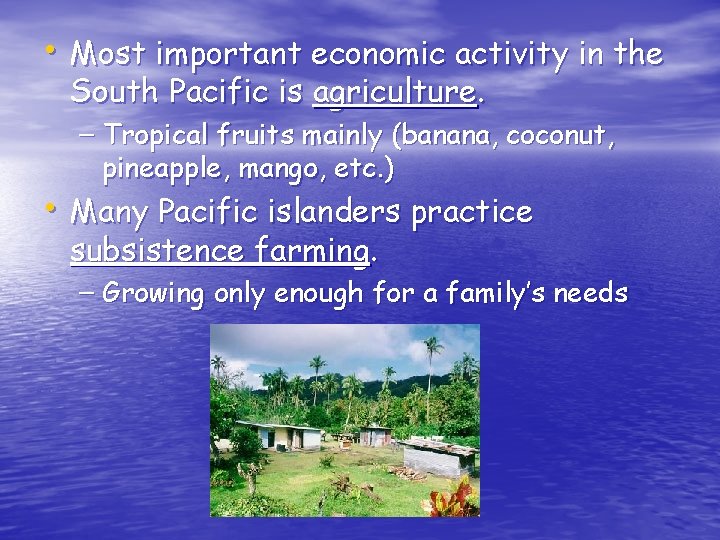 • Most important economic activity in the South Pacific is agriculture.

– Tropical fruits mainly (banana, coconut, pineapple, mango, etc.)

• Many Pacific islanders practice subsistence farming.

– Growing only enough for a family's needs